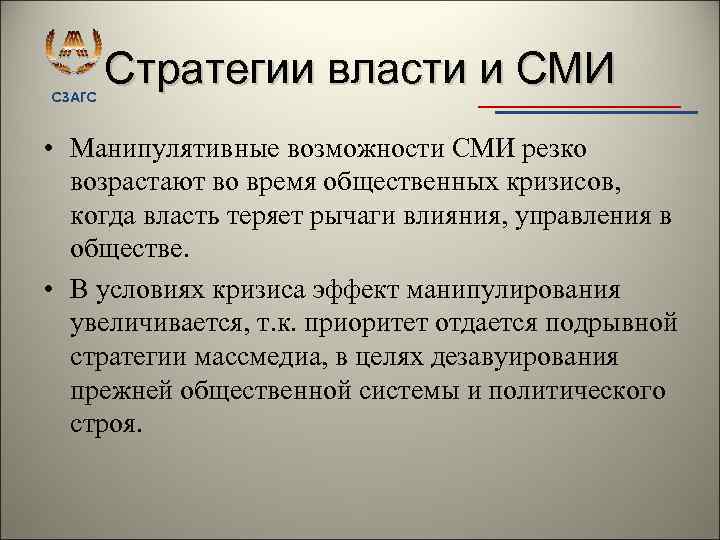 СЗАГС

Стратегии власти и СМИ

• Манипулятивные возможности СМИ резко возрастают во время общественных кризисов, когда власть теряет рычаги влияния, управления в обществе.

• В условиях кризиса эффект манипулирования увеличивается, т.к. приоритет отдается подрывной стратегии массмедиа, в целях дезавуирования прежней общественной системы и политического строя.